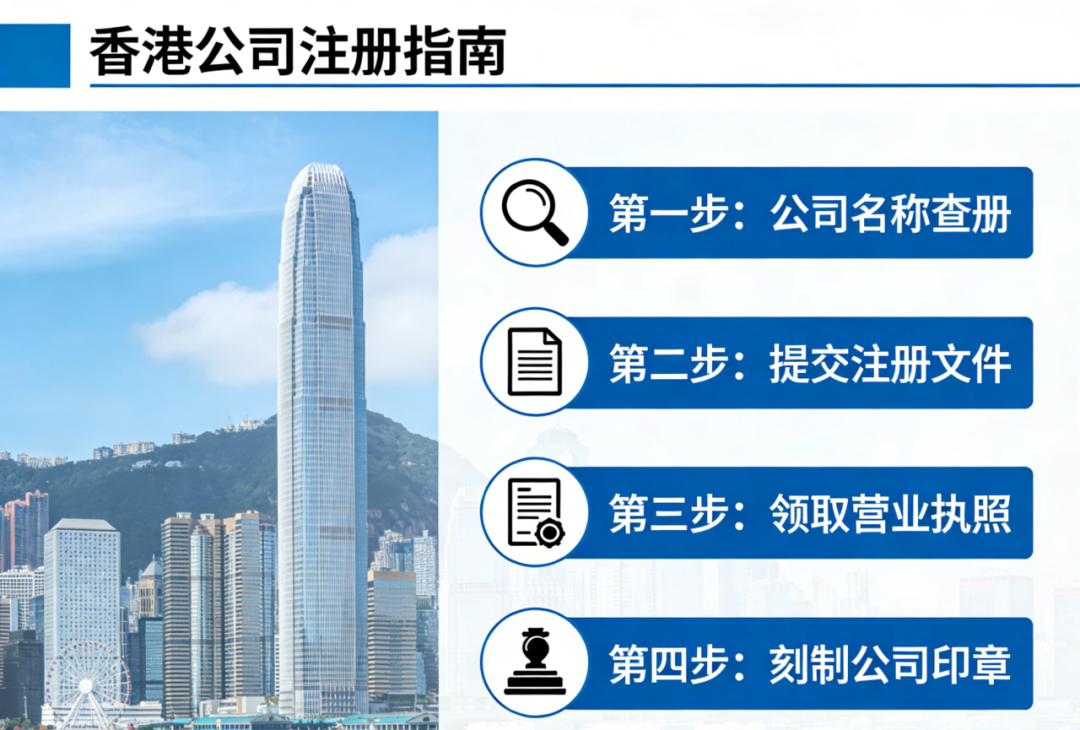 香港公司注册指南

第一步：公司名称查册

第二步：提交注册文件

第三步：领取营业执照

第四步：刻制公司印章